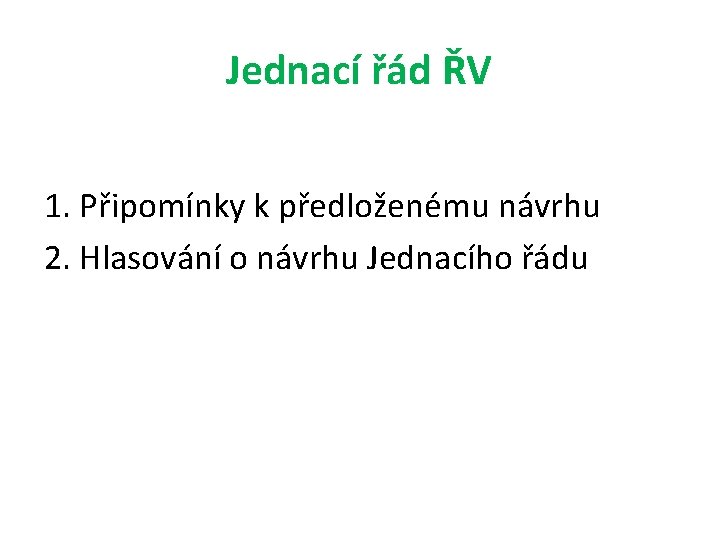 Jednací řád ŘV

1. Připomínky k předloženému návrhu
2. Hlasování o návrhu Jednacího řádu